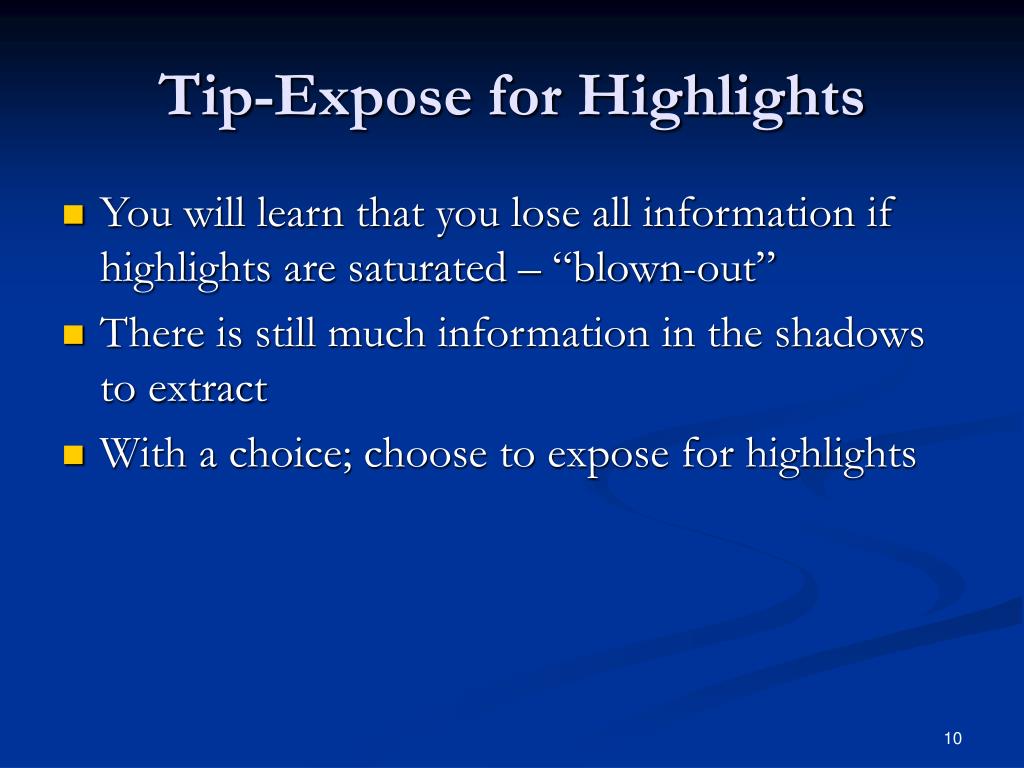 Tip-Expose for Highlights

You will learn that you lose all information if highlights are saturated – “blown-out”

There is still much information in the shadows to extract

With a choice; choose to expose for highlights

10